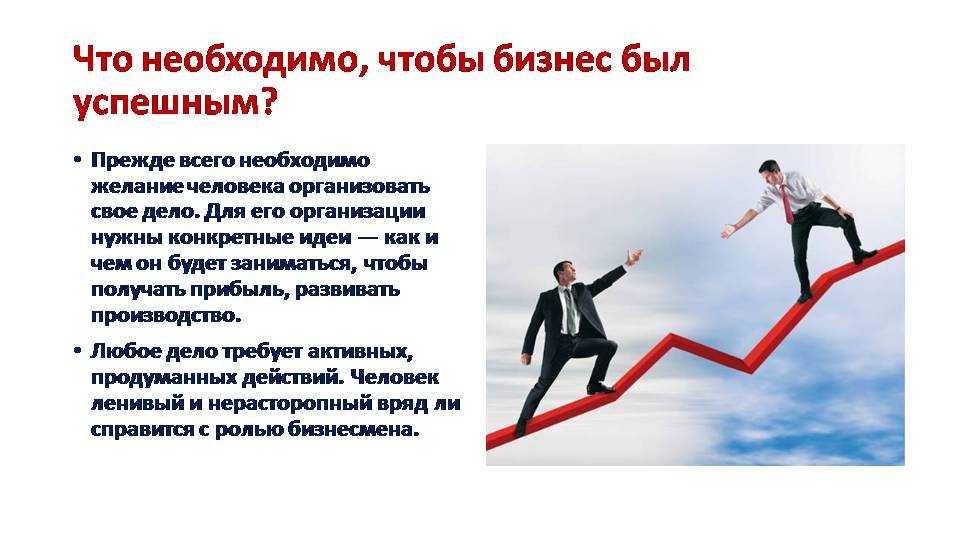 Что необходимо, чтобы бизнес был успешным?

• Прежде всего необходимо желание человека организовать свое дело. Для его организации нужны конкретные идеи — как и чем он будет заниматься, чтобы получать прибыль, развивать производство.

• Любое дело требует активных, продуманных действий. Человек ленивый и нерасторопный вряд ли справится с ролью бизнесмена.